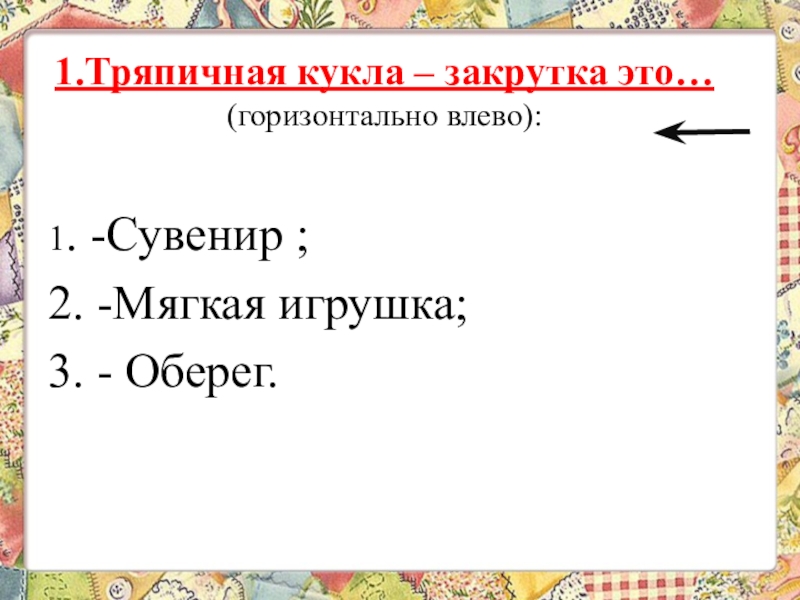 1.Тряпичная кукла – закрутка это…
(горизонтально влево):

1. -Сувенир ;
2. -Мягкая игрушка;
3. - Оберег.